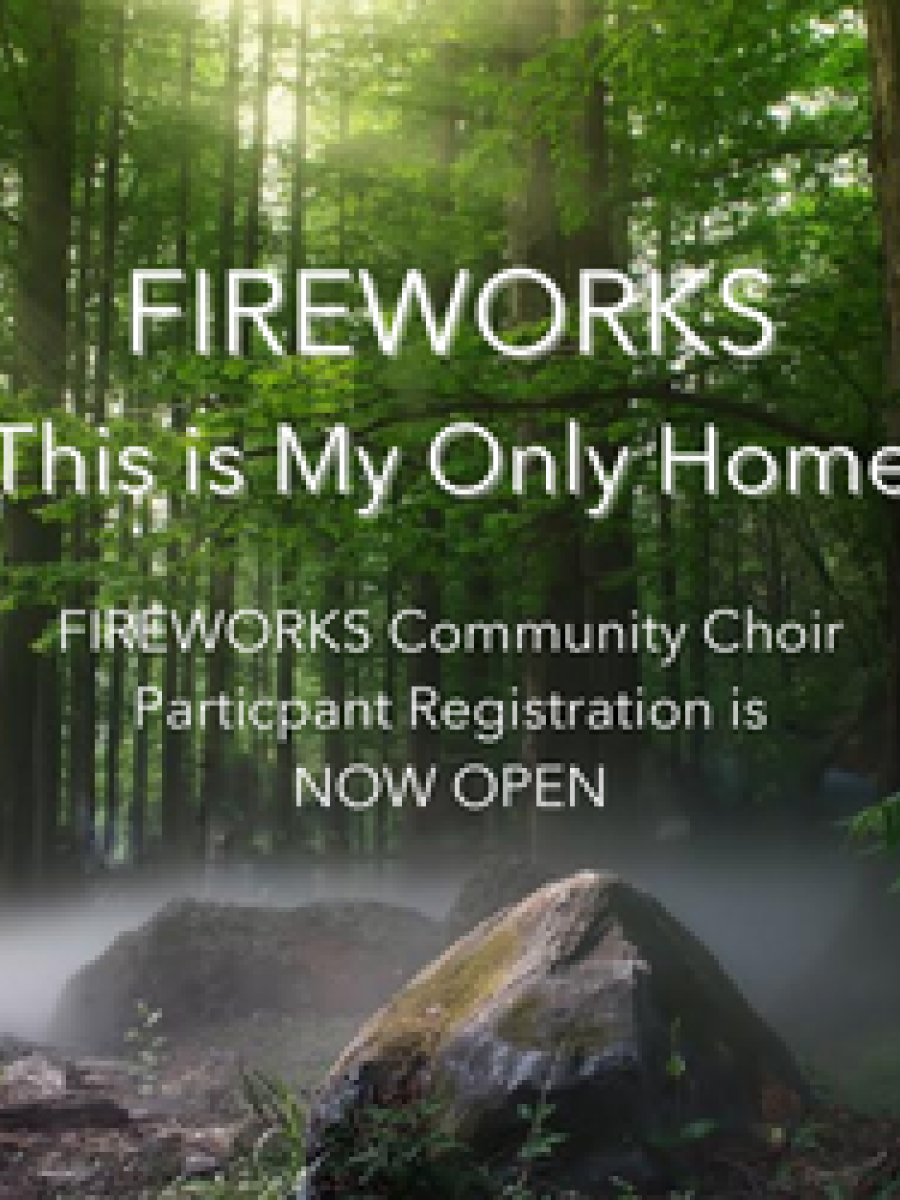 FIREWORKS

This is My Only Home

FIREWORKS Community Choir Particpant Registration is NOW OPEN